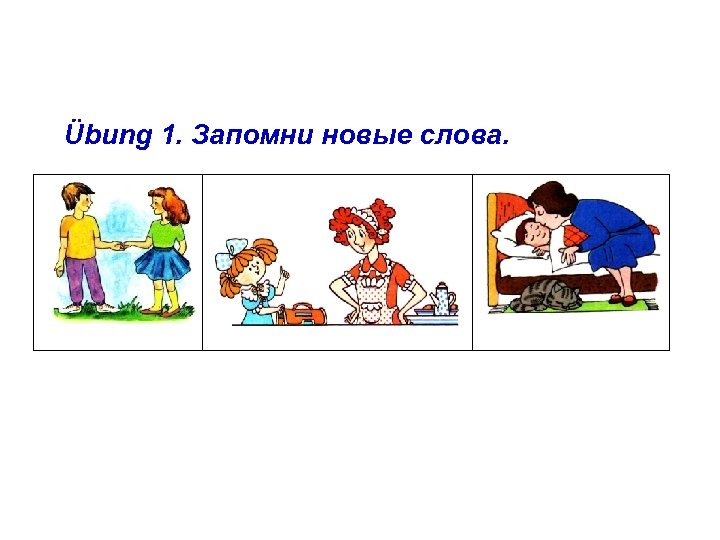 Übung 1. Запомни новые слова.